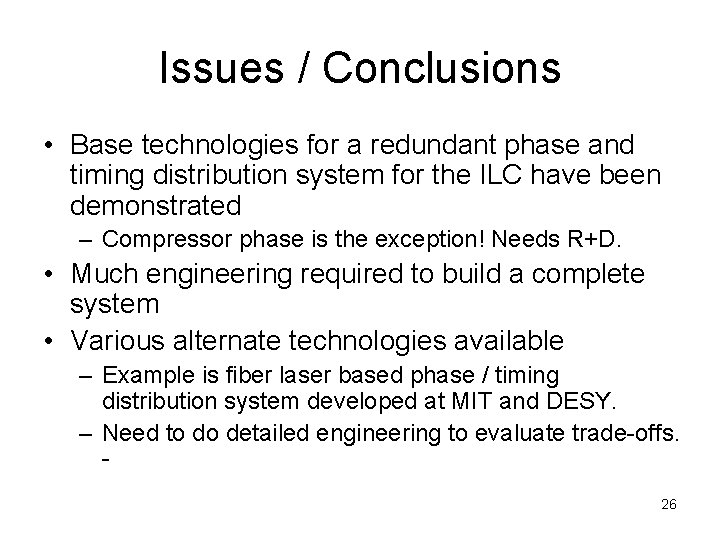 Issues / Conclusions

• Base technologies for a redundant phase and timing distribution system for the ILC have been demonstrated

– Compressor phase is the exception! Needs R+D.

• Much engineering required to build a complete system

• Various alternate technologies available

– Example is fiber laser based phase / timing distribution system developed at MIT and DESY.

– Need to do detailed engineering to evaluate trade-offs.

-

26